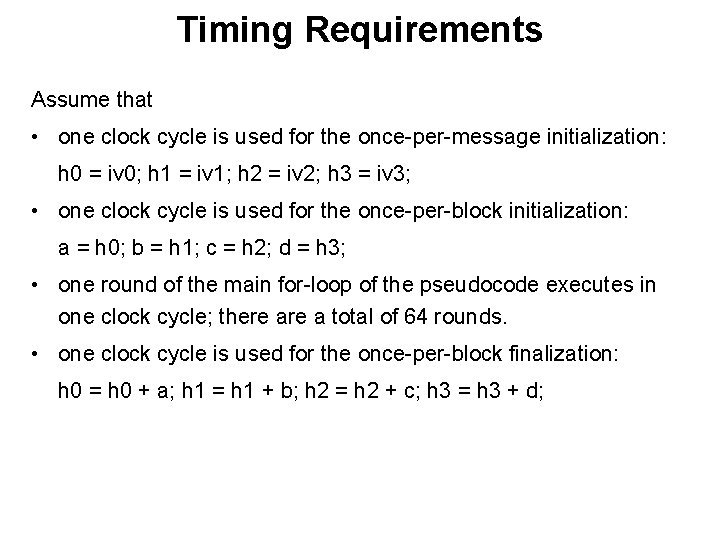 Timing Requirements

Assume that

• one clock cycle is used for the once-per-message initialization:
h0 = iv0; h1 = iv1; h2 = iv2; h3 = iv3;

• one clock cycle is used for the once-per-block initialization:
a = h0; b = h1; c = h2; d = h3;

• one round of the main for-loop of the pseudocode executes in one clock cycle; there are a total of 64 rounds.

• one clock cycle is used for the once-per-block finalization:
h0 = h0 + a; h1 = h1 + b; h2 = h2 + c; h3 = h3 + d;